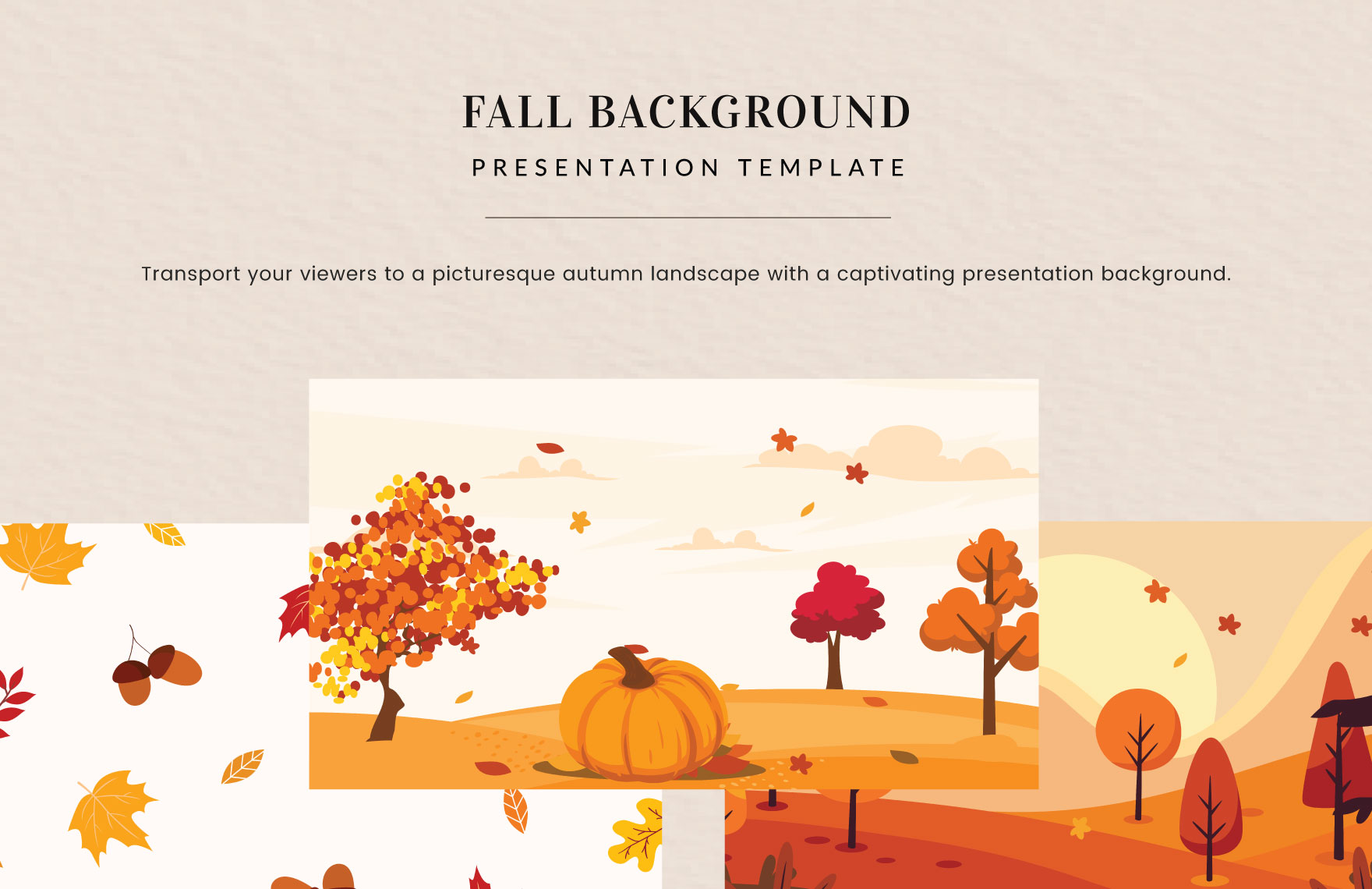 FALL BACKGROUND

PRESENTATION TEMPLATE

Transport your viewers to a picturesque autumn landscape with a captivating presentation background.